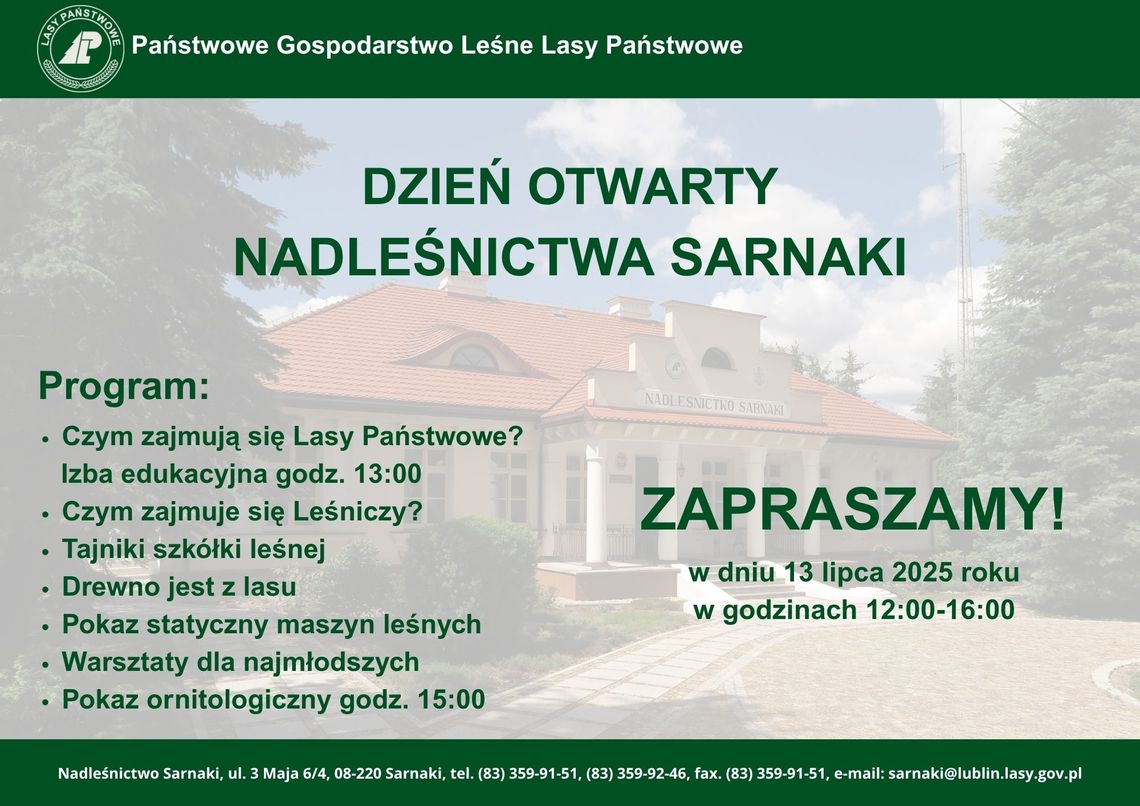 LASY PAŃSTWOWE

Państwowe Gospodarstwo Leśne Lasy Państwowe

DZIEŃ OTWARTY NADLEŚNICTWA SARNAKI

NADLEŚNICTWO SARNAKI

Program:
• Czym zajmują się Lasy Państwowe? Izba edukacyjna godz. 13:00
• Czym zajmuje się Leśniczy?
• Tajniki szkółki leśnej
• Drewno jest z lasu
• Pokaz statyczny maszyn leśnych
• Warsztaty dla najmłodszych
• Pokaz ornitologiczny godz. 15:00

ZAPRASZAMY!
w dniu 13 lipca 2025 roku
w godzinach 12:00-16:00

Nadleśnictwo Sarnaki, ul. 3 Maja 6/4, 08-220 Sarnaki, tel. (83) 359-91-51, (83) 359-92-46, fax. (83) 359-91-51, e-mail: sarnaki@lublin.lasy.gov.pl